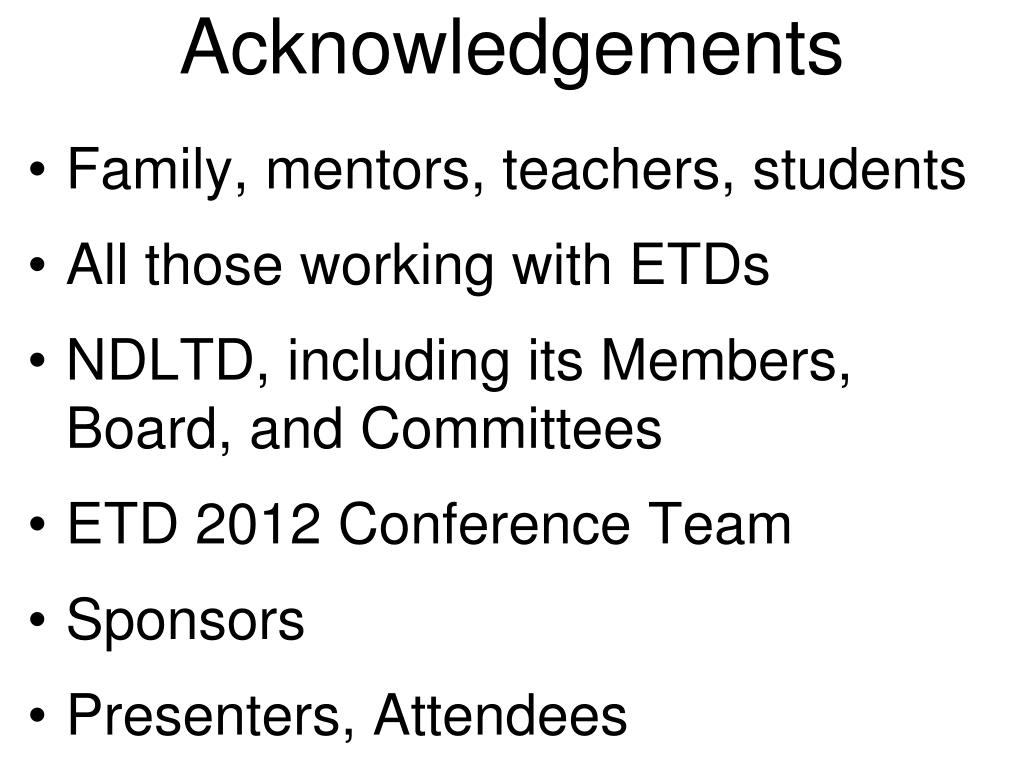 Acknowledgements

• Family, mentors, teachers, students
• All those working with ETDs
• NDLTD, including its Members, Board, and Committees
• ETD 2012 Conference Team
• Sponsors
• Presenters, Attendees